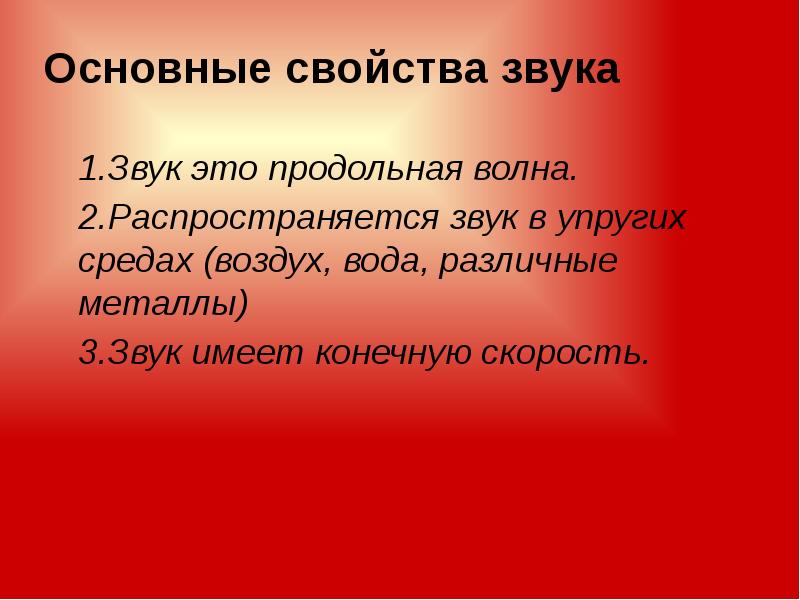 Основные свойства звука

1.Звук это продольная волна.

2.Распространяется звук в упругих средах (воздух, вода, различные металлы)

3.Звук имеет конечную скорость.